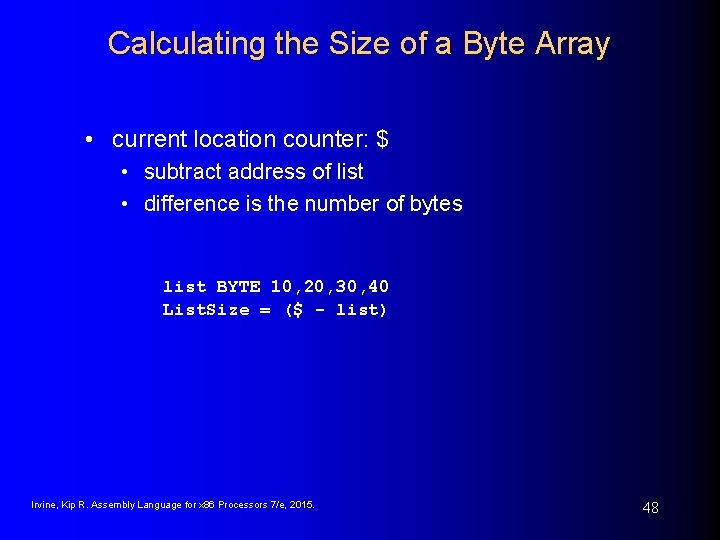 Calculating the Size of a Byte Array

• current location counter: \$
  • subtract address of list
  • difference is the number of bytes

list BYTE 10,20,30,40
ListSize = (\$ - list)

Irvine, Kip R. Assembly Language for x86 Processors 7/e, 2015.

48